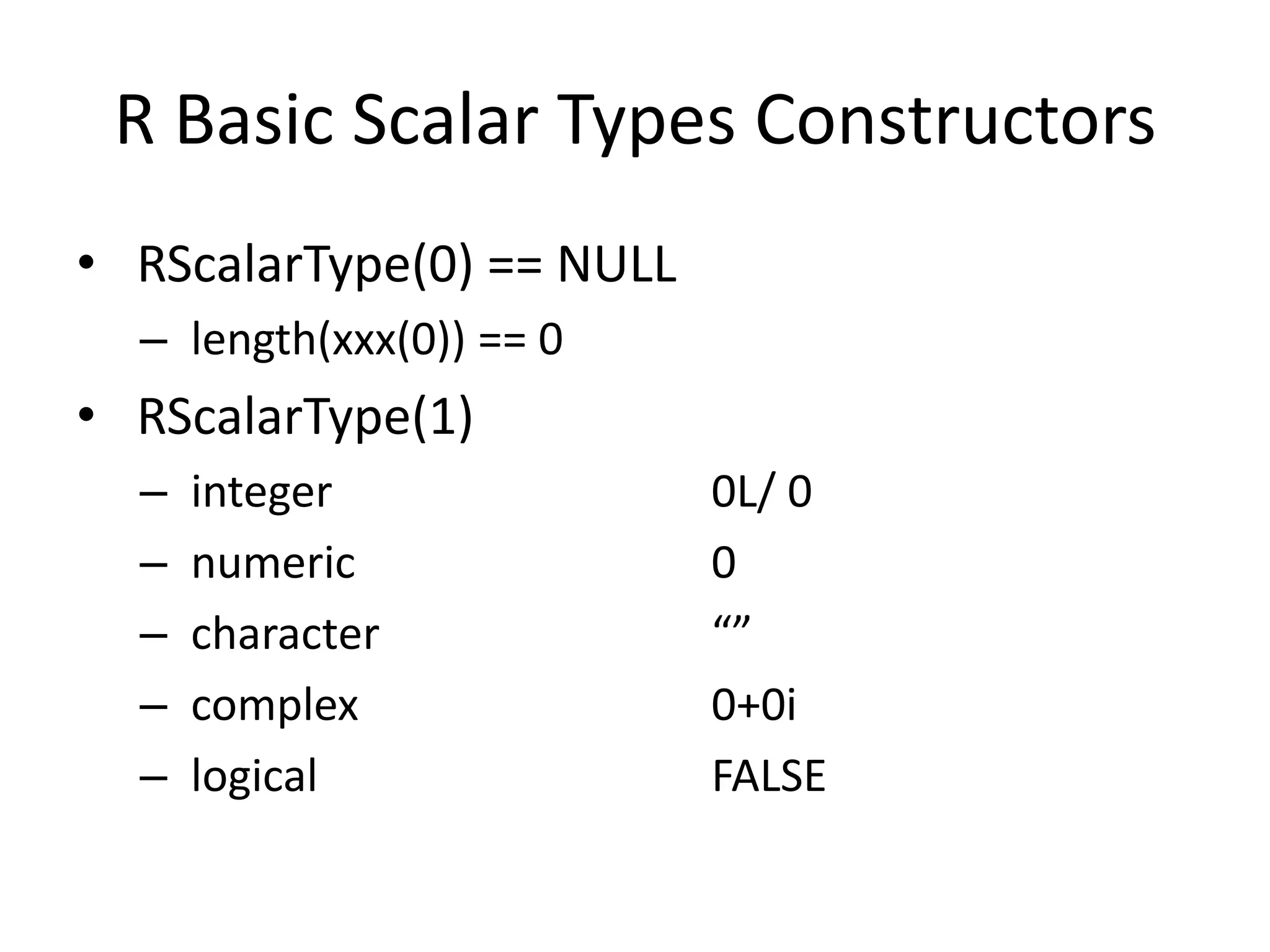 R Basic Scalar Types Constructors

• RScalarType(0) == NULL
  – length(xxx(0)) == 0
• RScalarType(1)
  – integer 0L/ 0
  – numeric 0
  – character “”
  – complex 0+0i
  – logical FALSE